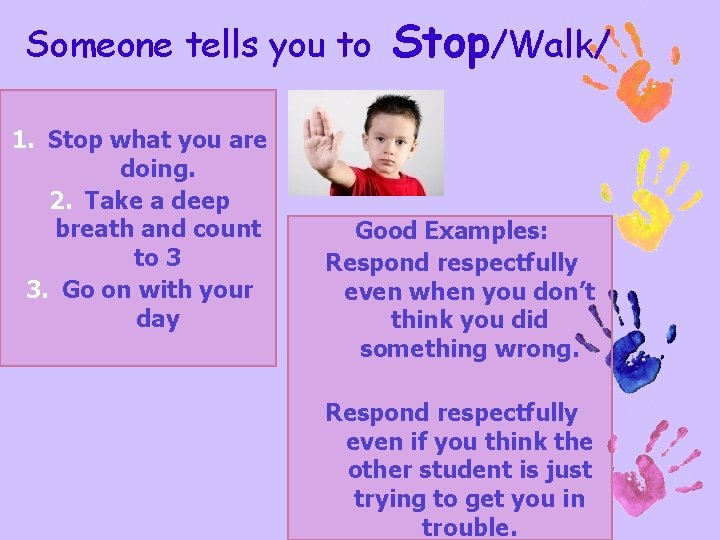 Someone tells you to Stop/Walk/

1. Stop what you are doing.
2. Take a deep breath and count to 3
3. Go on with your day

Good Examples:
Respond respectfully even when you don't think you did something wrong.

Respond respectfully even if you think the other student is just trying to get you in trouble.